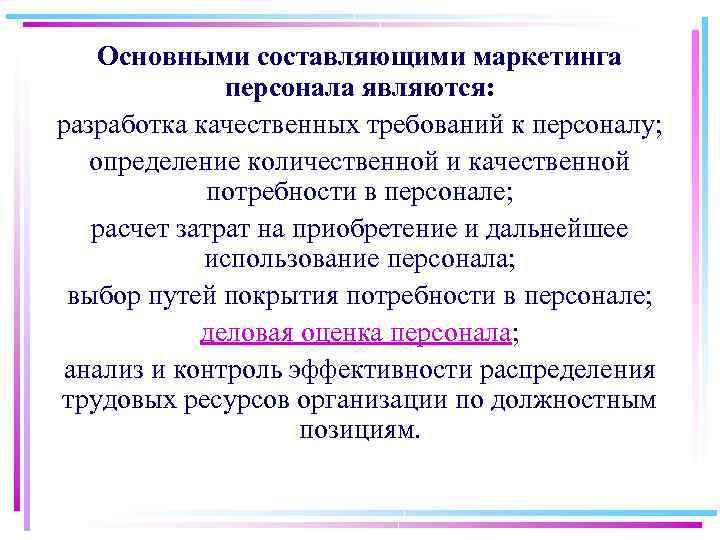 Основными составляющими маркетинга персонала являются:

разработка качественных требований к персоналу;

определение количественной и качественной потребности в персонале;

расчет затрат на приобретение и дальнейшее использование персонала;

выбор путей покрытия потребности в персонале;

деловая оценка персонала;

анализ и контроль эффективности распределения трудовых ресурсов организации по должностным позициям.